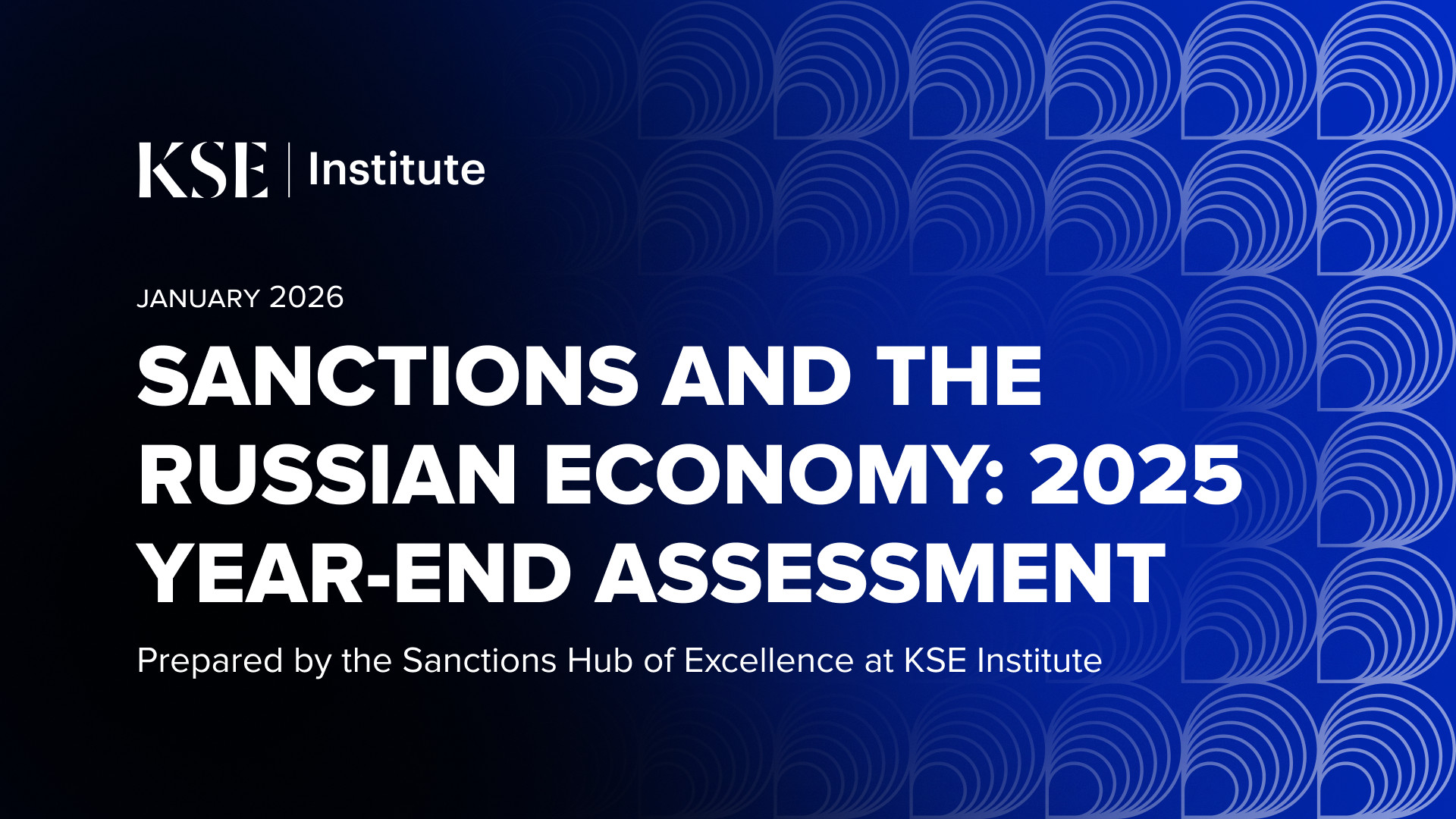 KSE | Institute

JANUARY 2026

SANCTIONS AND THE RUSSIAN ECONOMY: 2025 YEAR-END ASSESSMENT

Prepared by the Sanctions Hub of Excellence at KSE Institute